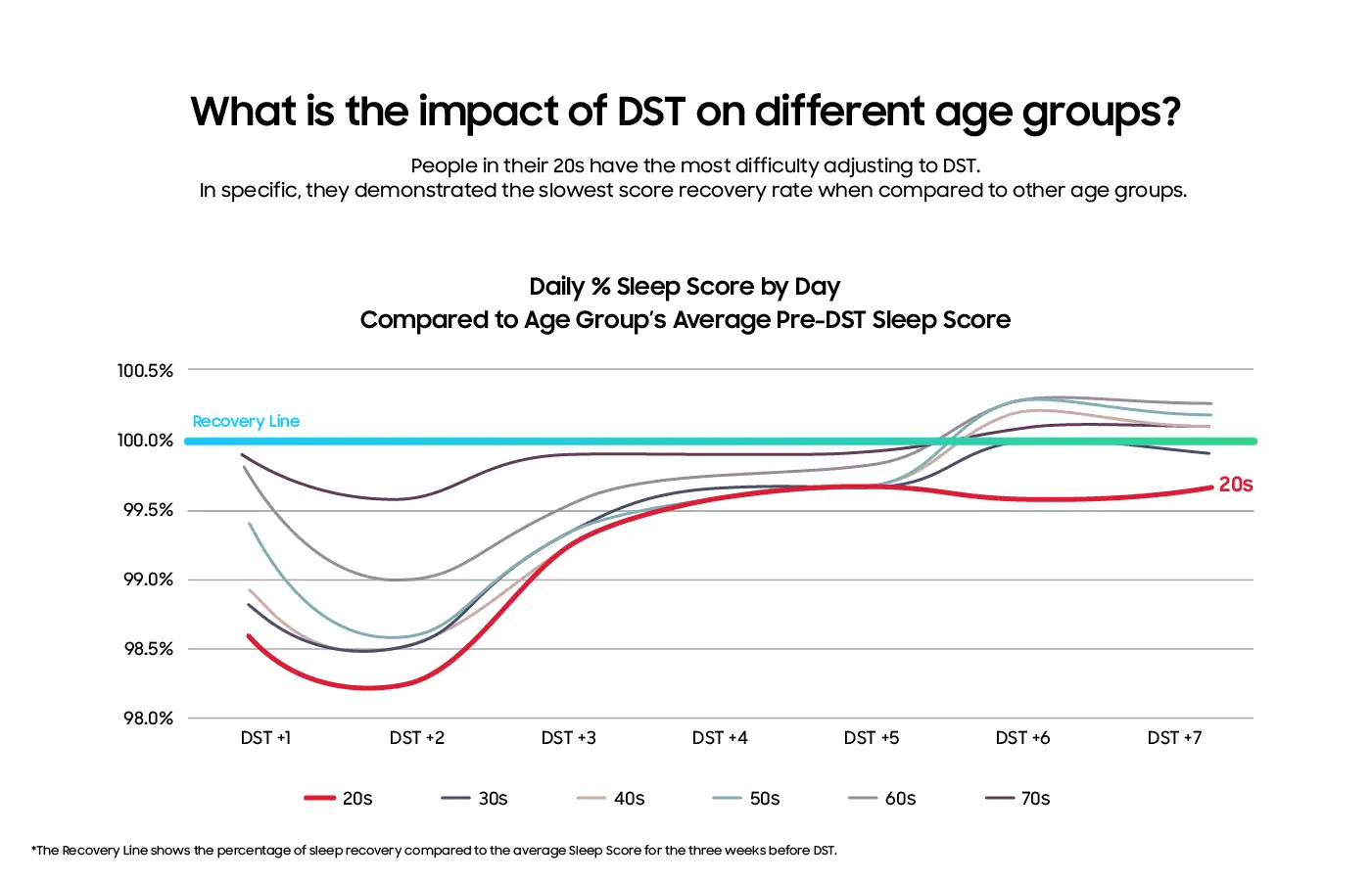 What is the impact of DST on different age groups?

People in their 20s have the most difficulty adjusting to DST.
In specific, they demonstrated the slowest score recovery rate when compared to other age groups.

Daily % Sleep Score by Day
Compared to Age Group's Average Pre-DST Sleep Score

100.5%
Recovery Line
100.0%
99.5%
99.0%
98.5%
98.0%
20s
DST +1
DST +2
DST +3
DST +4
DST +5
DST +6
DST +7

20s
30s
40s
50s
60s
70s

*The Recovery Line shows the percentage of sleep recovery compared to the average Sleep Score for the three weeks before DST.